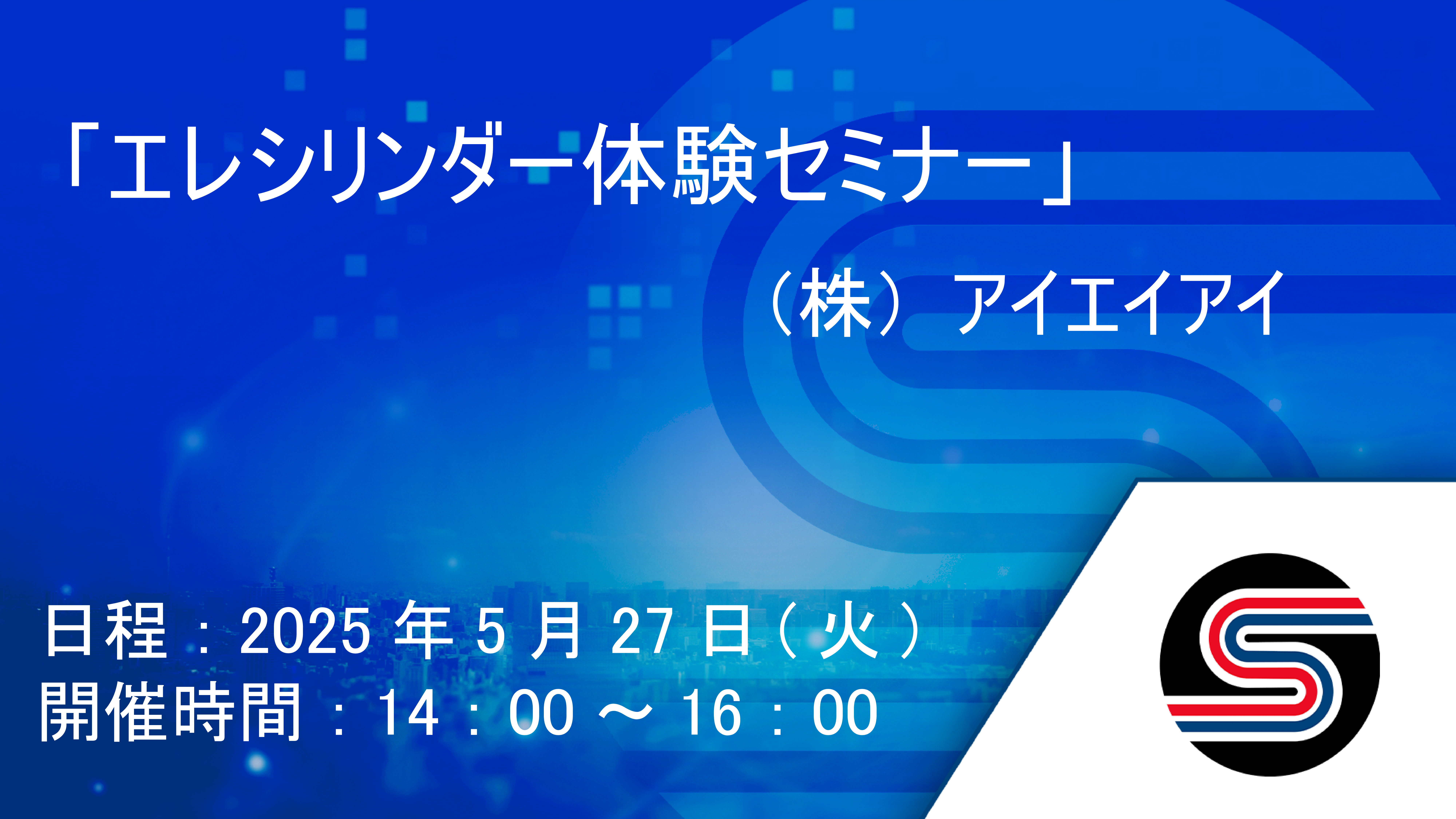 「エレシリンダー体験セミナー」

（株）アイエイアイ

日程：2025年5月27日（火）
開催時間：14：00～16：00